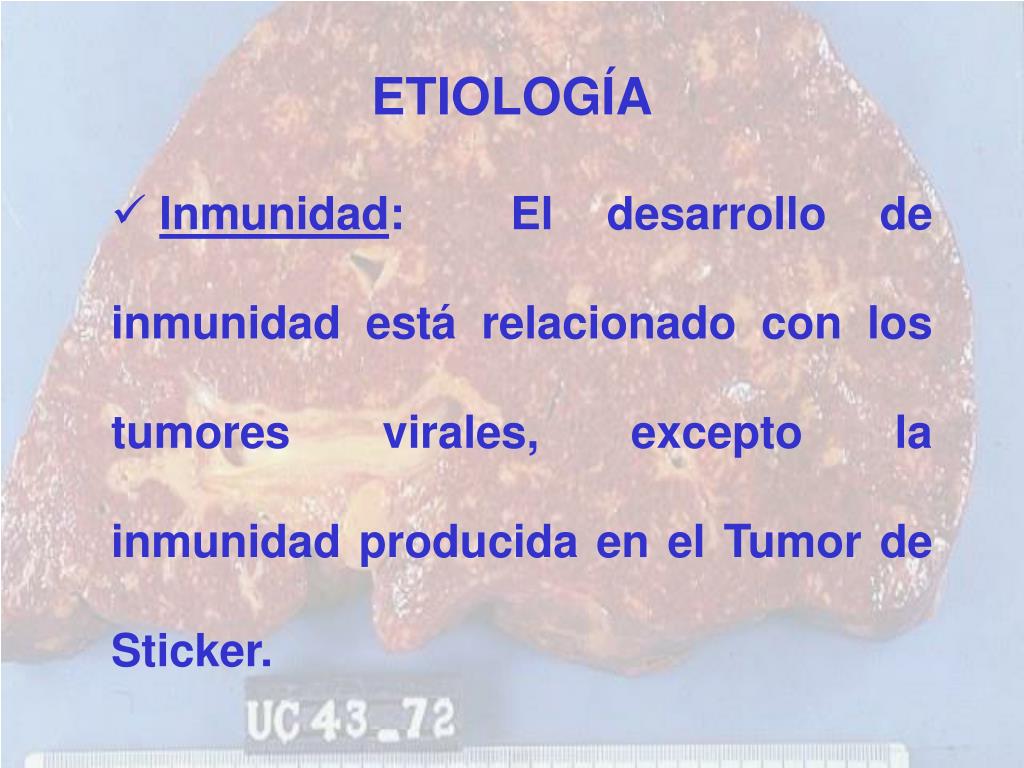 ETIOLOGÍA

✓ Inmunidad: El desarrollo de inmunidad está relacionado con los tumores virales, excepto la inmunidad producida en el Tumor de Sticker.

UC 43_72